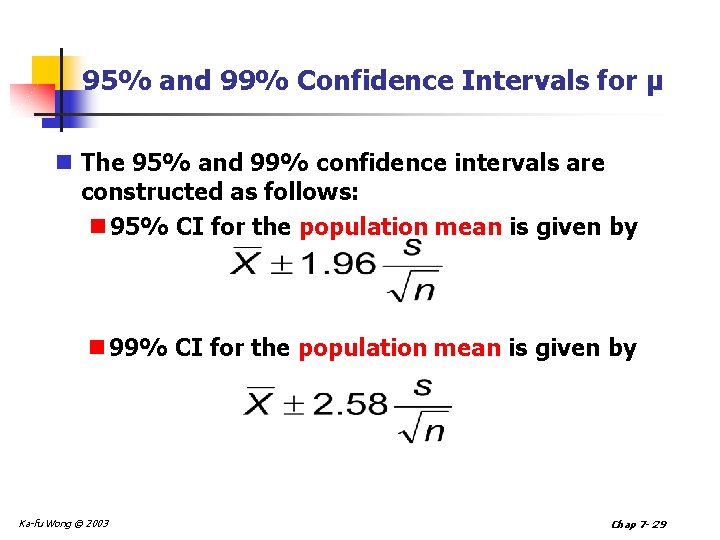 95% and 99% Confidence Intervals for μ

The 95% and 99% confidence intervals are constructed as follows:

95% CI for the population mean is given by

$\overline{X} \pm 1.96 \frac{s}{\sqrt{n}}$

99% CI for the population mean is given by

$\overline{X} \pm 2.58 \frac{s}{\sqrt{n}}$

Ka-fu Wong © 2003

Chap 7- 29